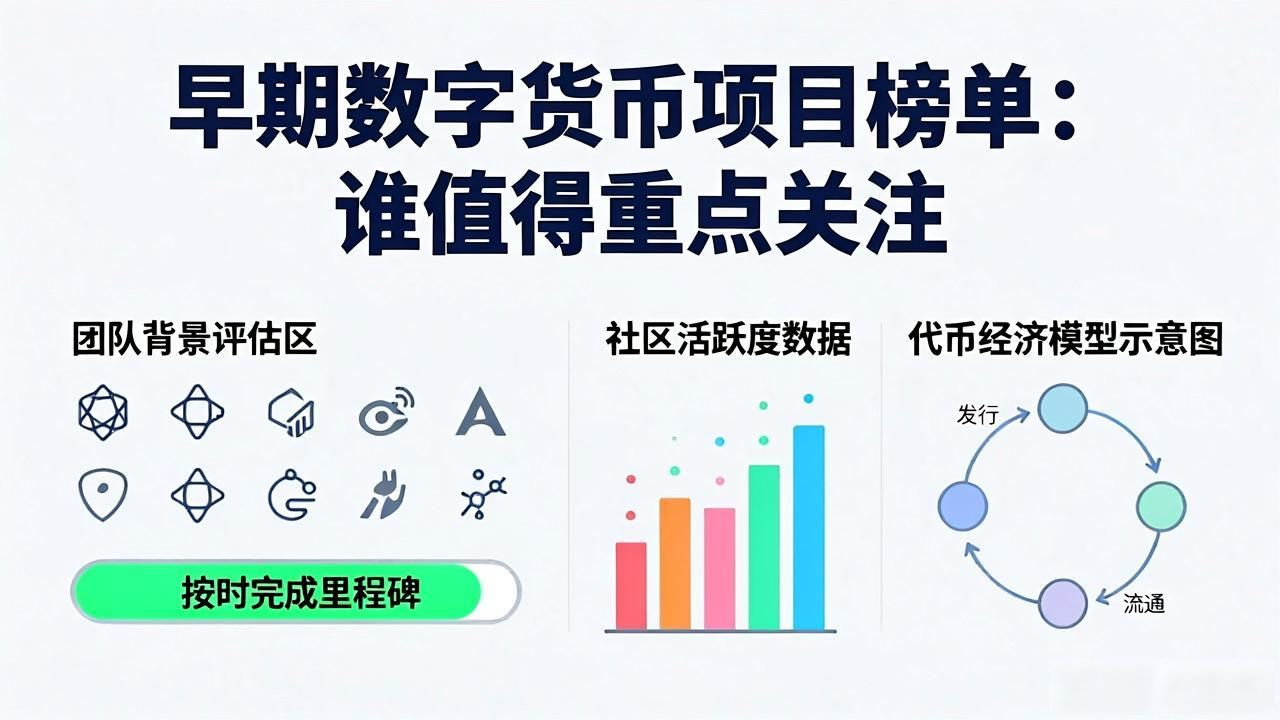 早期数字货币项目榜单：谁值得重点关注

团队背景评估区

按时完成里程碑

社区活跃度数据

代币经济模型示意图

发行

流通